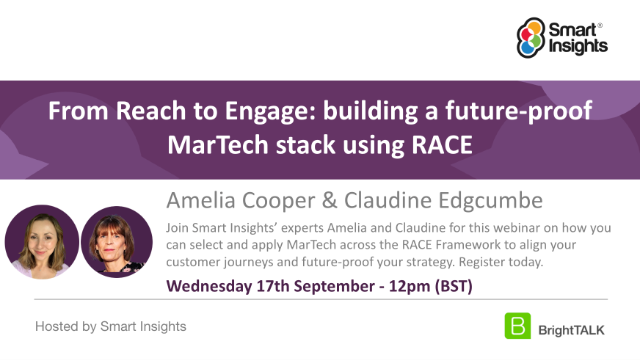 Smart® Insights

From Reach to Engage: building a future-proof MarTech stack using RACE

Amelia Cooper & Claudine Edgcumbe

Join Smart Insights' experts Amelia and Claudine for this webinar on how you can select and apply MarTech across the RACE Framework to align your customer journeys and future-proof your strategy. Register today.

Wednesday 17th September - 12pm (BST)

Hosted by Smart Insights

B BrightTALK